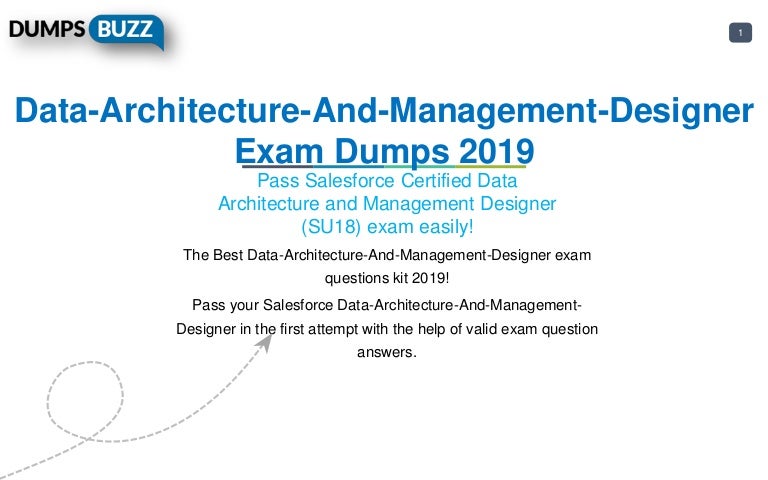 DUMPS BUZZ

1

Data-Architecture-And-Management-Designer Exam Dumps 2019

Pass Salesforce Certified Data Architecture and Management Designer (SU18) exam easily!

The Best Data-Architecture-And-Management-Designer exam questions kit 2019!

Pass your Salesforce Data-Architecture-And-Management-Designer in the first attempt with the help of valid exam question answers.